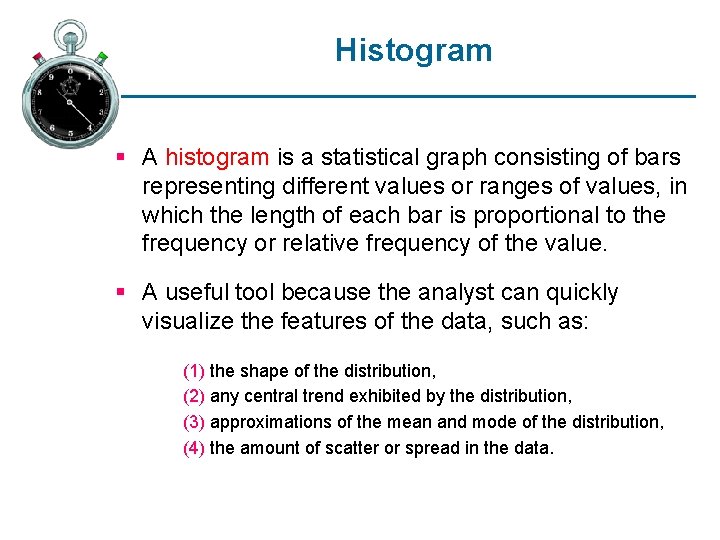 Histogram

▪ A histogram is a statistical graph consisting of bars representing different values or ranges of values, in which the length of each bar is proportional to the frequency or relative frequency of the value.

▪ A useful tool because the analyst can quickly visualize the features of the data, such as:

(1) the shape of the distribution,
(2) any central trend exhibited by the distribution,
(3) approximations of the mean and mode of the distribution,
(4) the amount of scatter or spread in the data.